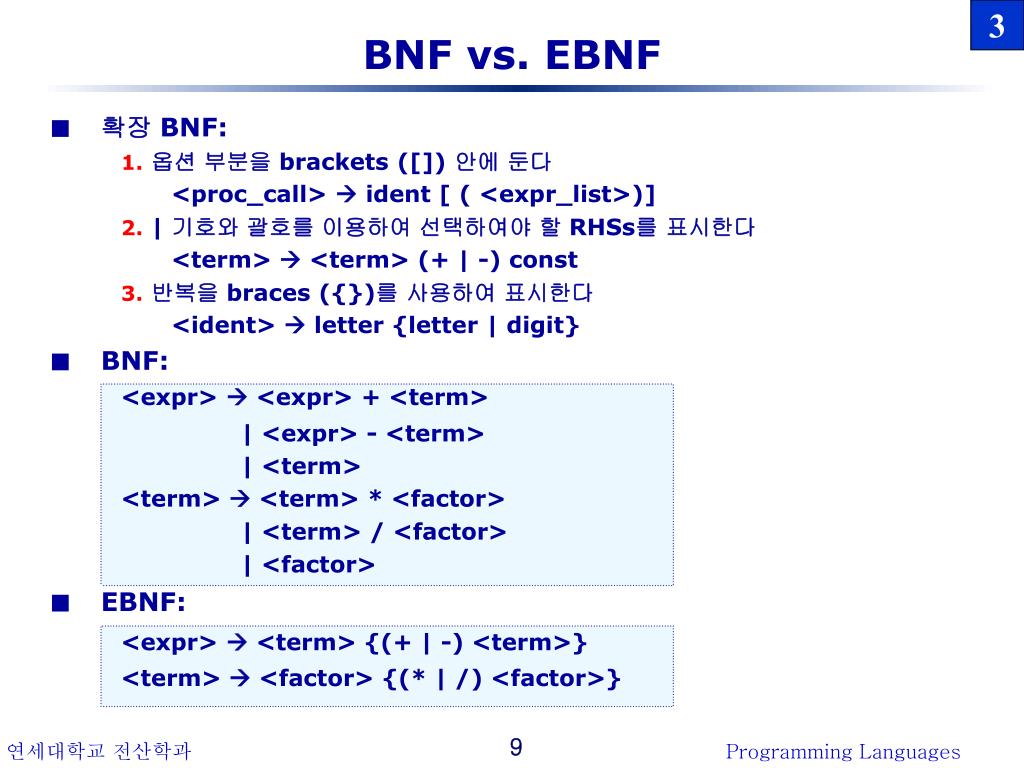 3

BNF vs. EBNF

■ 확장 BNF:

1. 옵션 부분을 brackets ([]) 안에 둔다

<proc_call> → ident [ ( <expr_list>)]

2. | 기호와 괄호를 이용하여 선택하여야 할 RHSs를 표시한다

<term> → <term> (+ | -) const

3. 반복을 braces ({})를 사용하여 표시한다

<ident> → letter {letter | digit}

■ BNF:

<expr> → <expr> + <term>
| <expr> - <term>
| <term>
<term> → <term> * <factor>
| <term> / <factor>
| <factor>

■ EBNF:

<expr> → <term> {(+ | -) <term>}
<term> → <factor> {(* | /) <factor>}

연세대학교 전산학과

9

Programming Languages